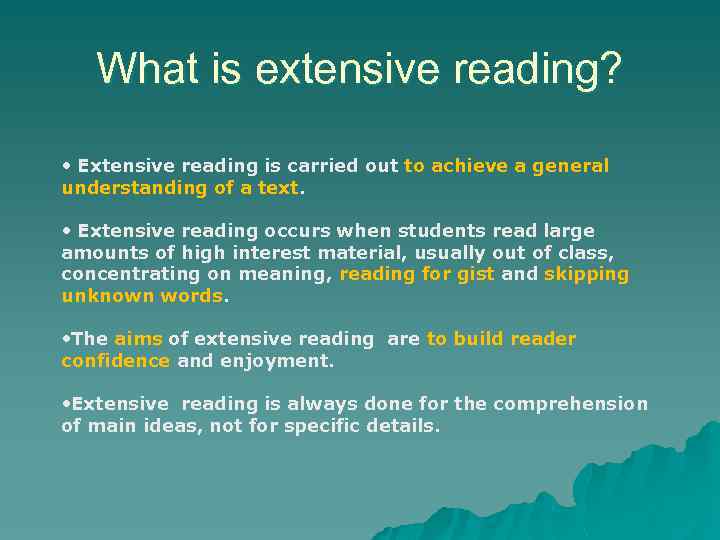 What is extensive reading?

• Extensive reading is carried out to achieve a general understanding of a text.

• Extensive reading occurs when students read large amounts of high interest material, usually out of class, concentrating on meaning, reading for gist and skipping unknown words.

•The aims of extensive reading are to build reader confidence and enjoyment.

•Extensive reading is always done for the comprehension of main ideas, not for specific details.